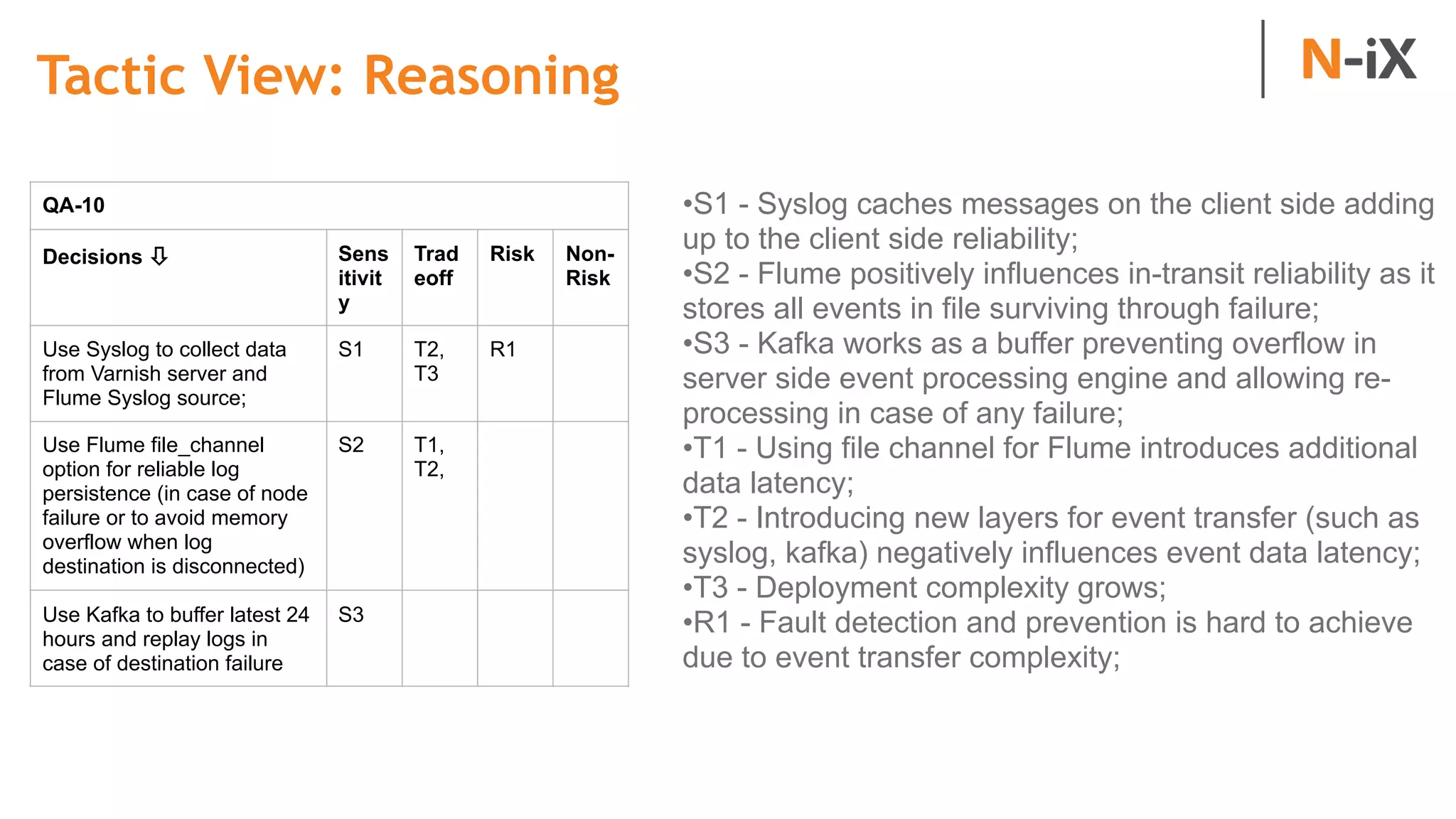 Tactic View: Reasoning

N-iX

| QA-10 | | | | |
|---|---|---|---|---|
| Decisions ⇩ | Sensitivity | Tradeoff | Risk | Non-Risk |
| Use Syslog to collect data from Varnish server and Flume Syslog source; | S1 | T2, T3 | R1 | |
| Use Flume file_channel option for reliable log persistence (in case of node failure or to avoid memory overflow when log destination is disconnected) | S2 | T1, T2, | | |
| Use Kafka to buffer latest 24 hours and replay logs in case of destination failure | S3 | | | |

•S1 - Syslog caches messages on the client side adding up to the client side reliability;
•S2 - Flume positively influences in-transit reliability as it stores all events in file surviving through failure;
•S3 - Kafka works as a buffer preventing overflow in server side event processing engine and allowing re-processing in case of any failure;
•T1 - Using file channel for Flume introduces additional data latency;
•T2 - Introducing new layers for event transfer (such as syslog, kafka) negatively influences event data latency;
•T3 - Deployment complexity grows;
•R1 - Fault detection and prevention is hard to achieve due to event transfer complexity;